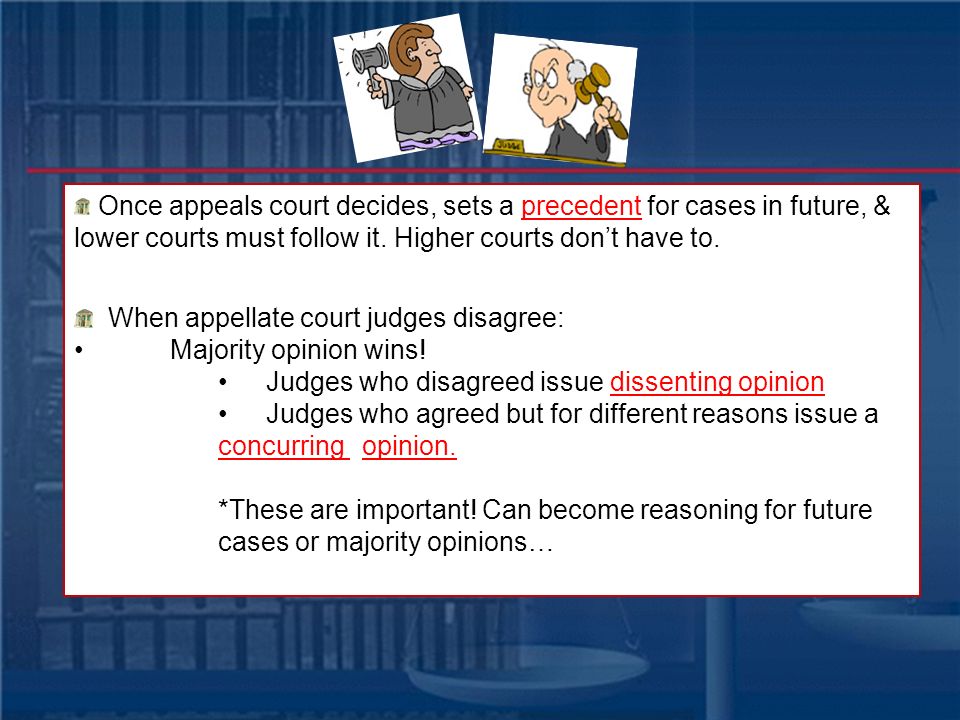 JUDGE

Once appeals court decides, sets a precedent for cases in future, & lower courts must follow it. Higher courts don’t have to.

When appellate court judges disagree:
• Majority opinion wins!
• Judges who disagreed issue dissenting opinion
• Judges who agreed but for different reasons issue a concurring opinion.

*These are important! Can become reasoning for future cases or majority opinions…